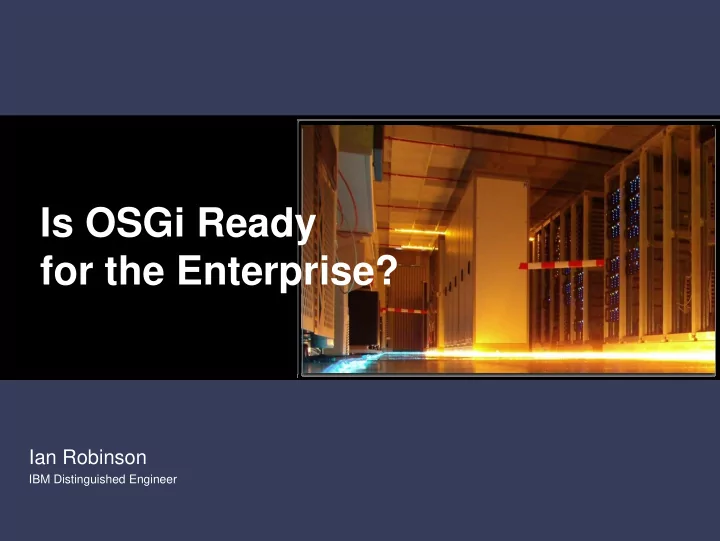 Is OSGi Ready
for the Enterprise?

Ian Robinson
IBM Distinguished Engineer